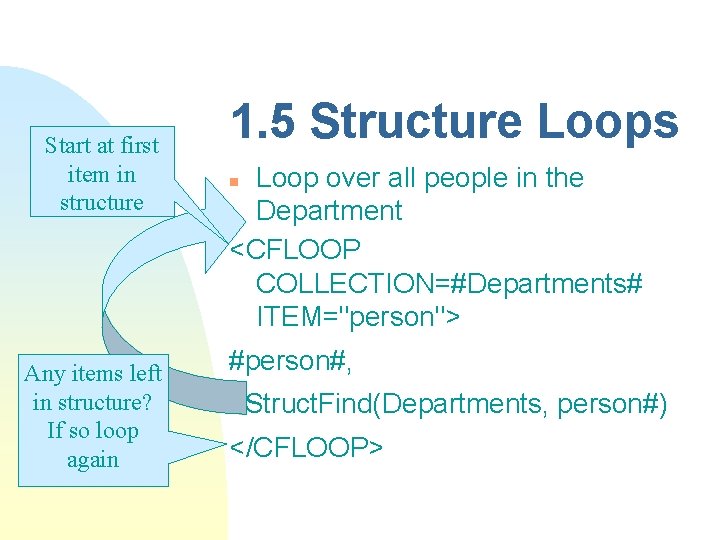 1.5 Structure Loops

Start at first item in structure

Loop over all people in the Department

<CFLOOP COLLECTION=#Departments# ITEM="person">

#person#,

StructFind(Departments, person#)

</CFLOOP>

Any items left in structure? If so loop again